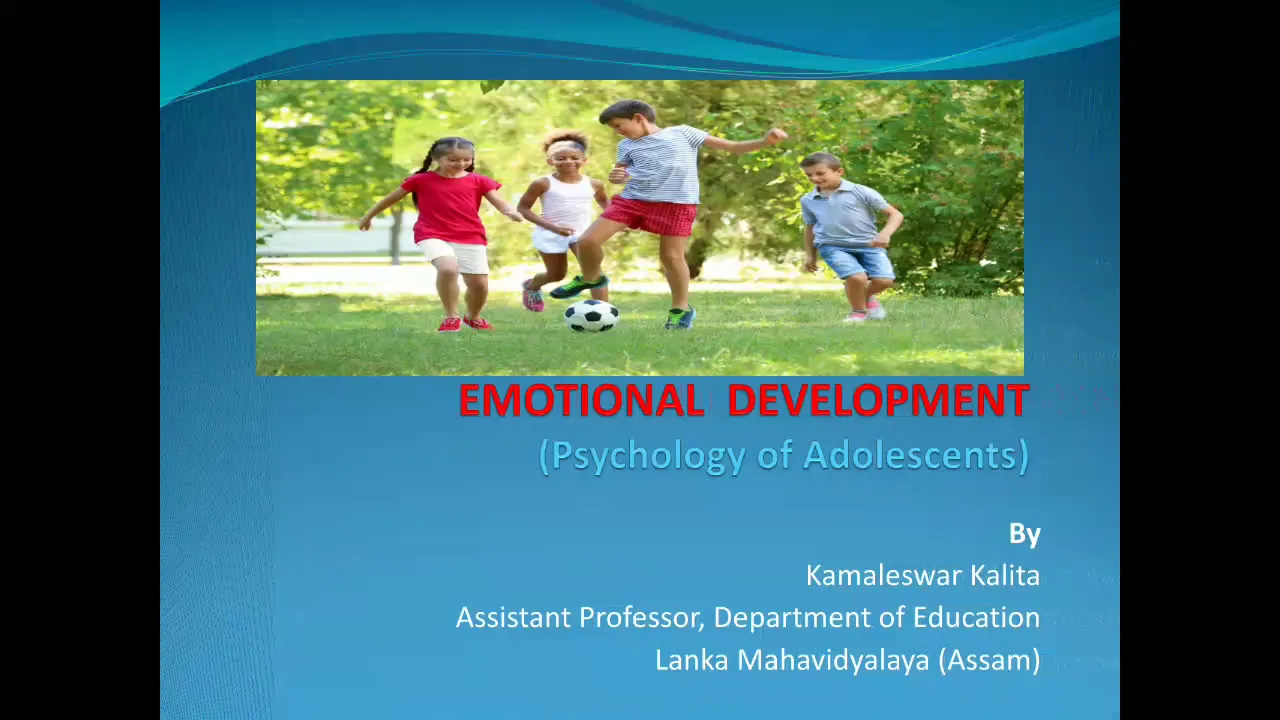 EMOTIONAL DEVELOPMENT
(Psychology of Adolescents)

By
Kamaleswar Kalita
Assistant Professor, Department of Education
Lanka Mahavidyalaya (Assam)